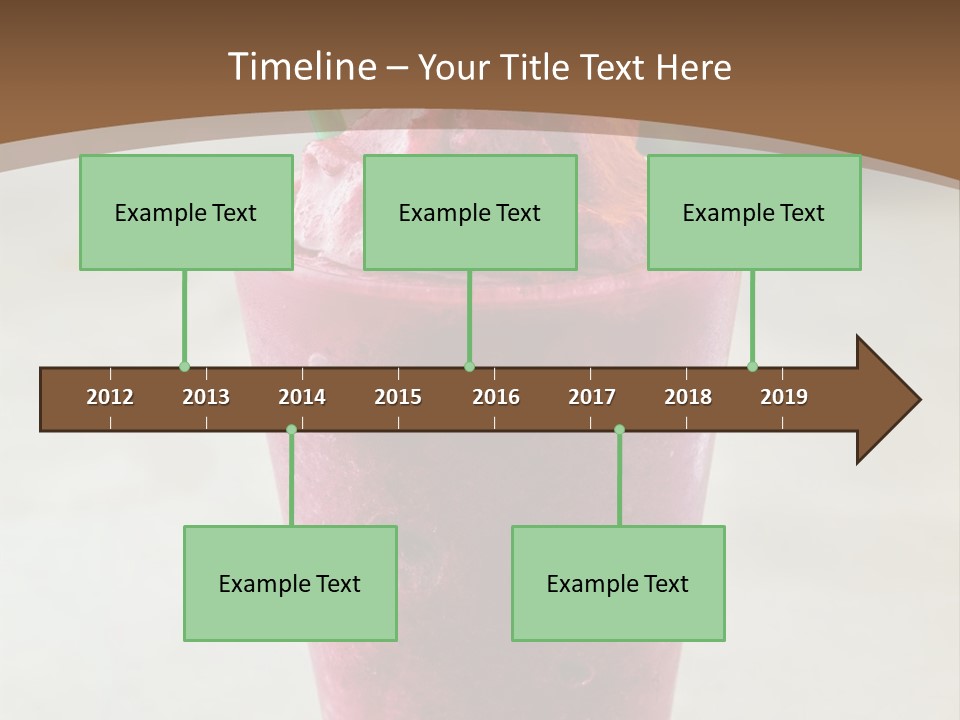 Timeline – Your Title Text Here

Example Text

Example Text

Example Text

2012
2013
2014
2015
2016
2017
2018
2019

Example Text

Example Text